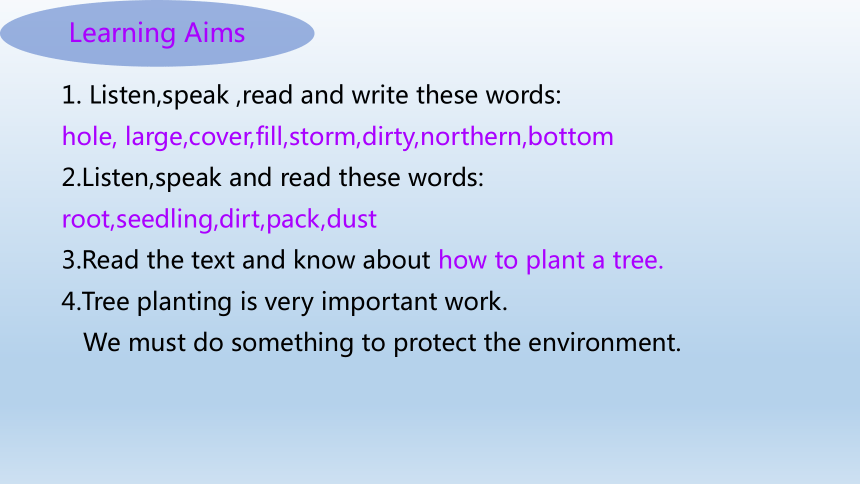 Learning Aims

1. Listen,speak ,read and write these words:
hole, large,cover,fill,storm,dirty,northern,bottom

2.Listen,speak and read these words:
root,seedling,dirt,pack,dust

3.Read the text and know about how to plant a tree.

4.Tree planting is very important work.
We must do something to protect the environment.